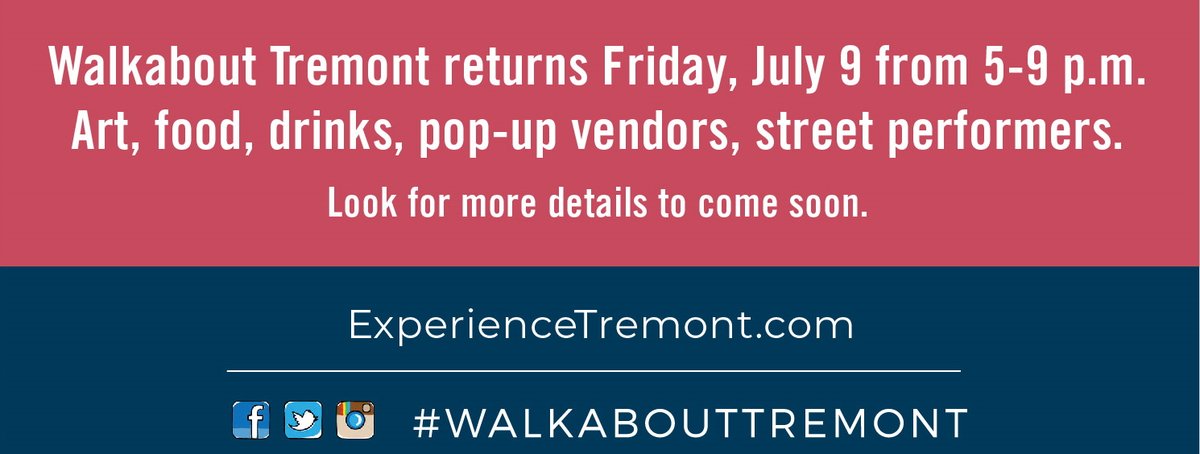 Walkabout Tremont returns Friday, July 9 from 5-9 p.m.
Art, food, drinks, pop-up vendors, street performers.
Look for more details to come soon.

ExperienceTremont.com

#WALKABOUTTREMONT